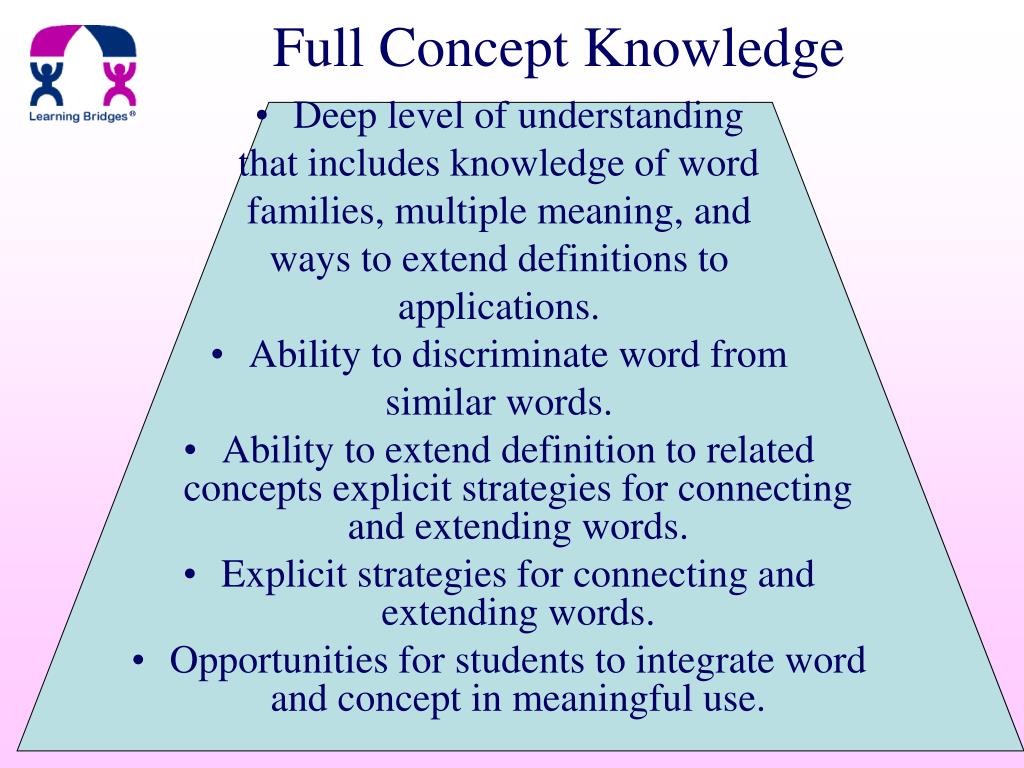 Learning Bridges®

Full Concept Knowledge

• Deep level of understanding that includes knowledge of word families, multiple meaning, and ways to extend definitions to applications.
• Ability to discriminate word from similar words.
• Ability to extend definition to related concepts explicit strategies for connecting and extending words.
• Explicit strategies for connecting and extending words.
• Opportunities for students to integrate word and concept in meaningful use.